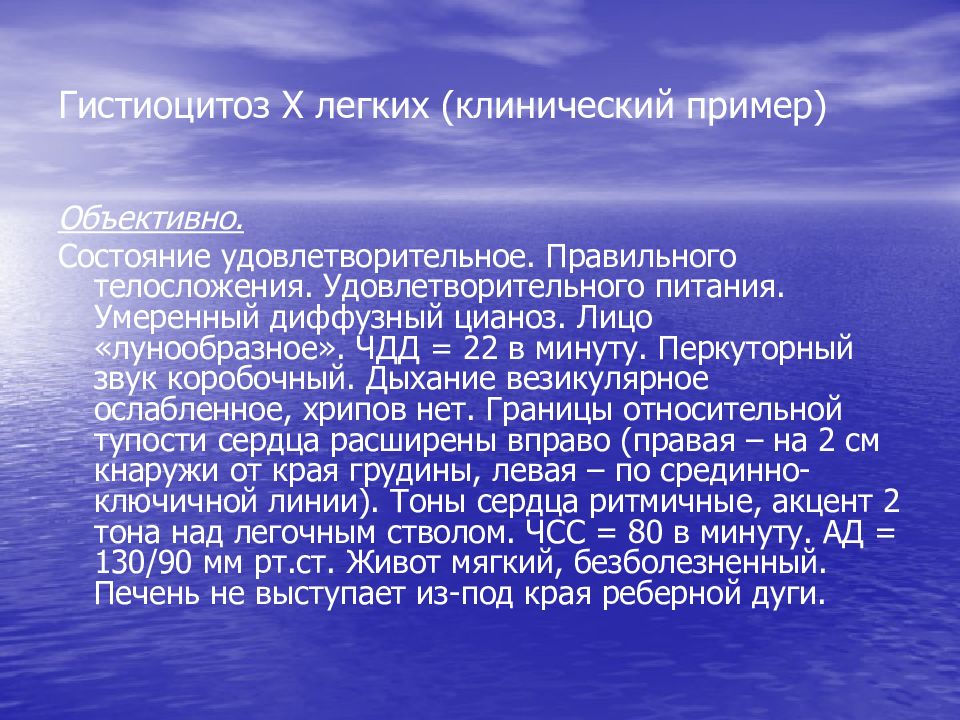 Гистиоцитоз Х легких (клинический пример)

Объективно.

Состояние удовлетворительное. Правильного телосложения. Удовлетворительного питания. Умеренный диффузный цианоз. Лицо «лунообразное». ЧДД = 22 в минуту. Перкуторный звук коробочный. Дыхание везикулярное ослабленное, хрипов нет. Границы относительной тупости сердца расширены вправо (правая – на 2 см кнаружи от края грудины, левая – по срединно-ключичной линии). Тоны сердца ритмичные, акцент 2 тона над легочным стволом. ЧСС = 80 в минуту. АД = 130/90 мм рт.ст. Живот мягкий, безболезненный. Печень не выступает из-под края реберной дуги.